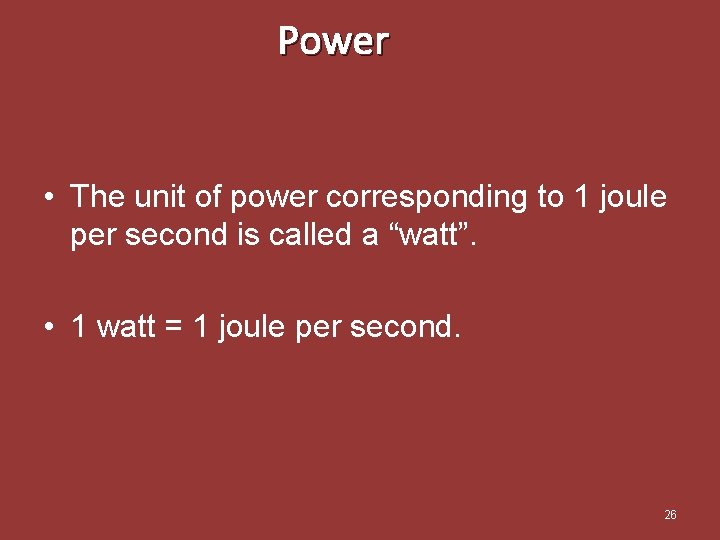 Power

• The unit of power corresponding to 1 joule per second is called a “watt”.

• 1 watt = 1 joule per second.

26